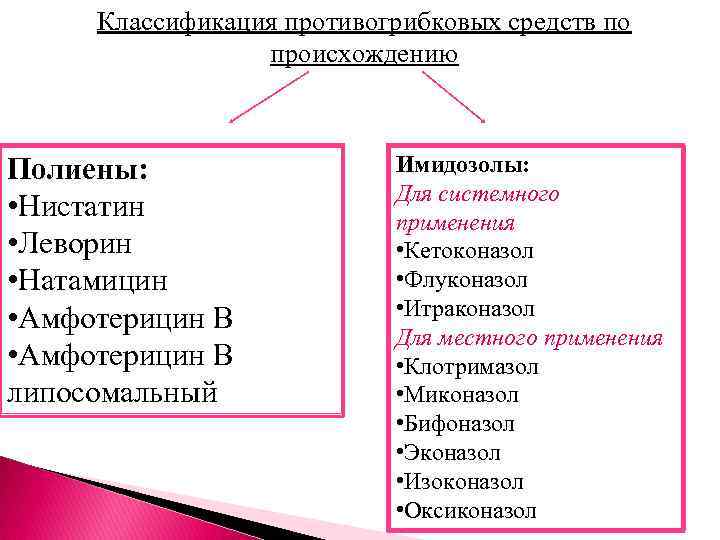 Классификация противогрибковых средств по происхождению

Полиены:
•Нистатин
•Леворин
•Натамицин
•Амфотерицин В
•Амфотерицин В липосомальный

Имидозолы:
Для системного применения
•Кетоконазол
•Флуконазол
•Итраконазол
Для местного применения
•Клотримазол
•Миконазол
•Бифоназол
•Эконазол
•Изоконазол
•Оксиконазол